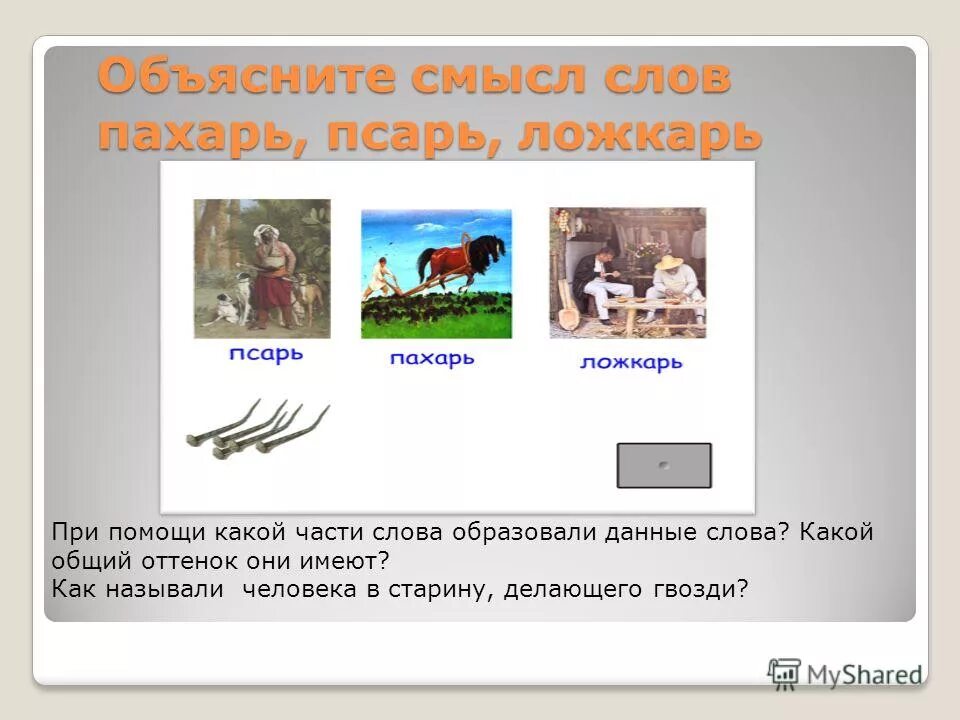 Объясните смысл слов пахарь, псарь, ложкарь

псарь

пахарь

ложкарь

При помощи какой части слова образовали данные слова? Какой общий оттенок они имеют?
Как называли человека в старину, делающего гвозди?

MyShared